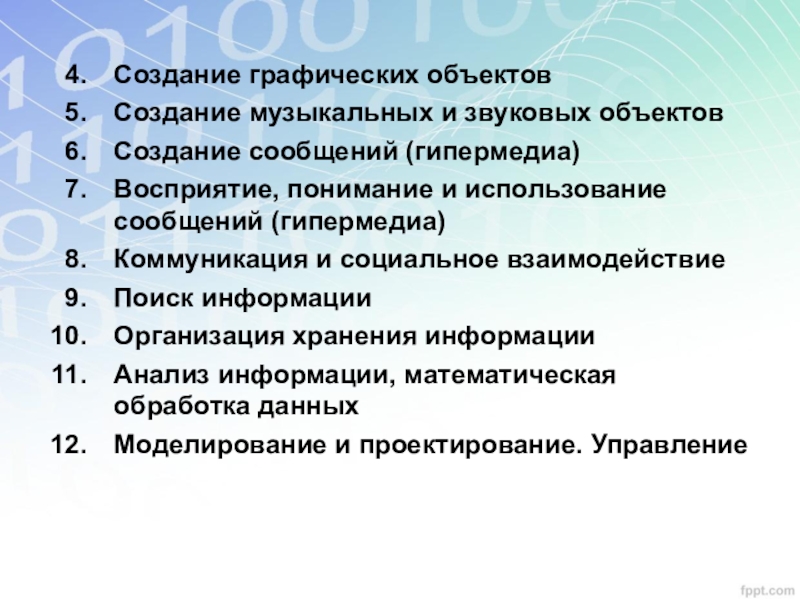 4. Создание графических объектов
5. Создание музыкальных и звуковых объектов
6. Создание сообщений (гипермедиа)
7. Восприятие, понимание и использование сообщений (гипермедиа)
8. Коммуникация и социальное взаимодействие
9. Поиск информации
10. Организация хранения информации
11. Анализ информации, математическая обработка данных
12. Моделирование и проектирование. Управление

fppt.com